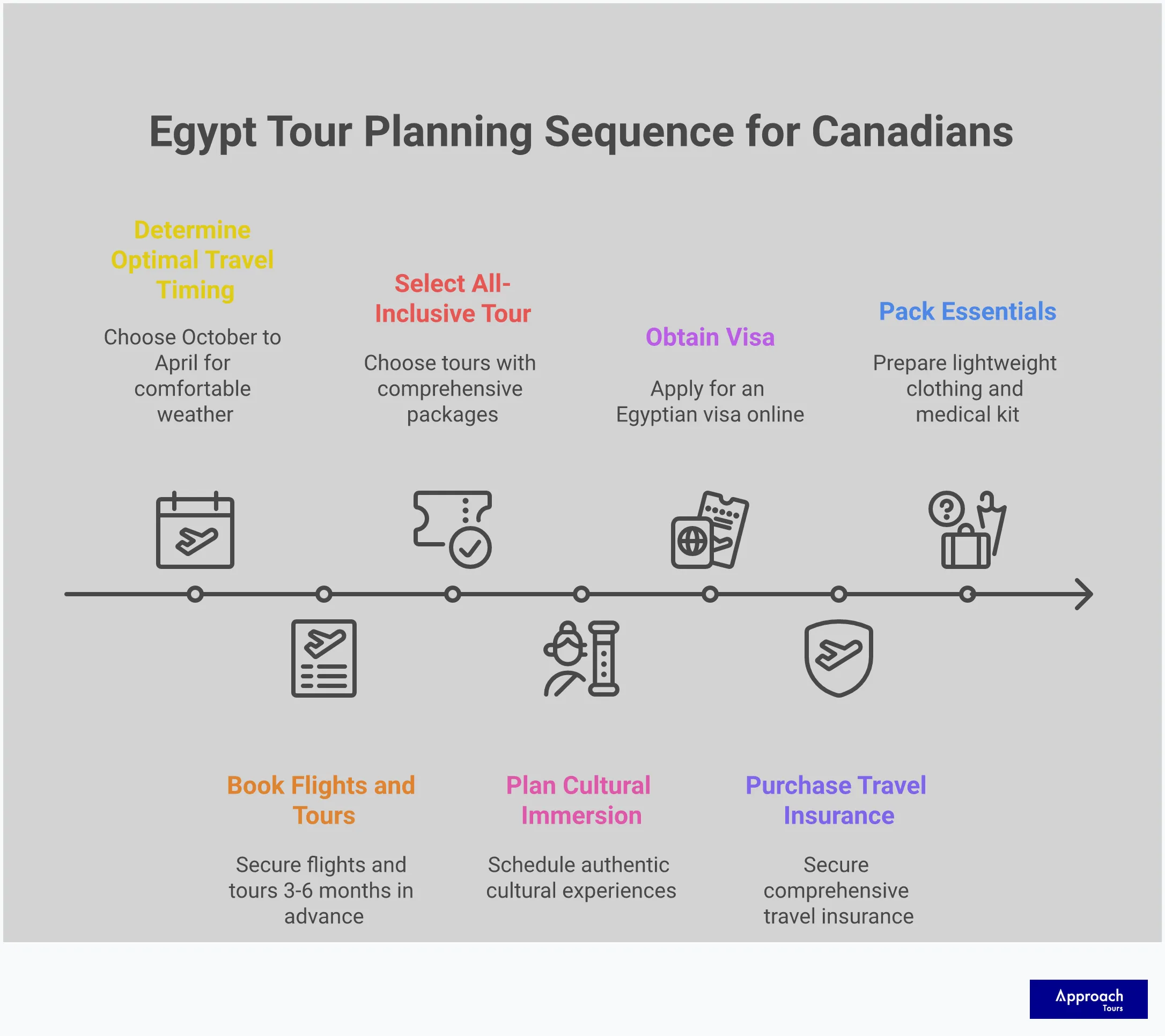 Egypt Tour Planning Sequence for Canadians

Determine Optimal Travel Timing

Choose October to April for comfortable weather

Select All-Inclusive Tour

Choose tours with comprehensive packages

Obtain Visa

Apply for an Egyptian visa online

Pack Essentials

Prepare lightweight clothing and medical kit

Book Flights and Tours

Secure flights and tours 3-6 months in advance

Plan Cultural Immersion

Schedule authentic cultural experiences

Purchase Travel Insurance

Secure comprehensive travel insurance

Approach Tours